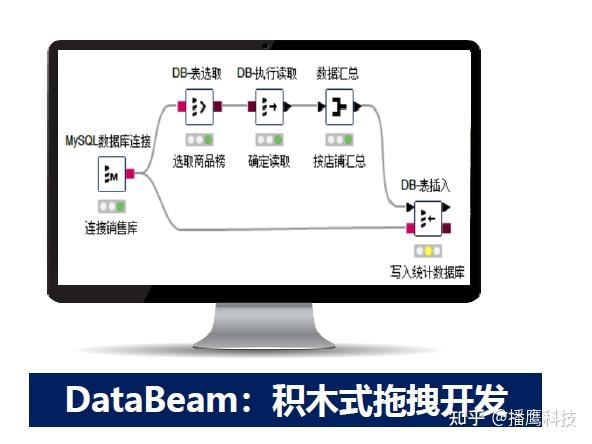 DB-表选取
DB-执行读取
数据汇总
MySQL数据库连接
选取商品榜
确定读取
按店铺汇总
DB-表插入
连接销售库
写入统计数据库

DataBeam：积木式拖拽开发

知乎 @播鹰科技